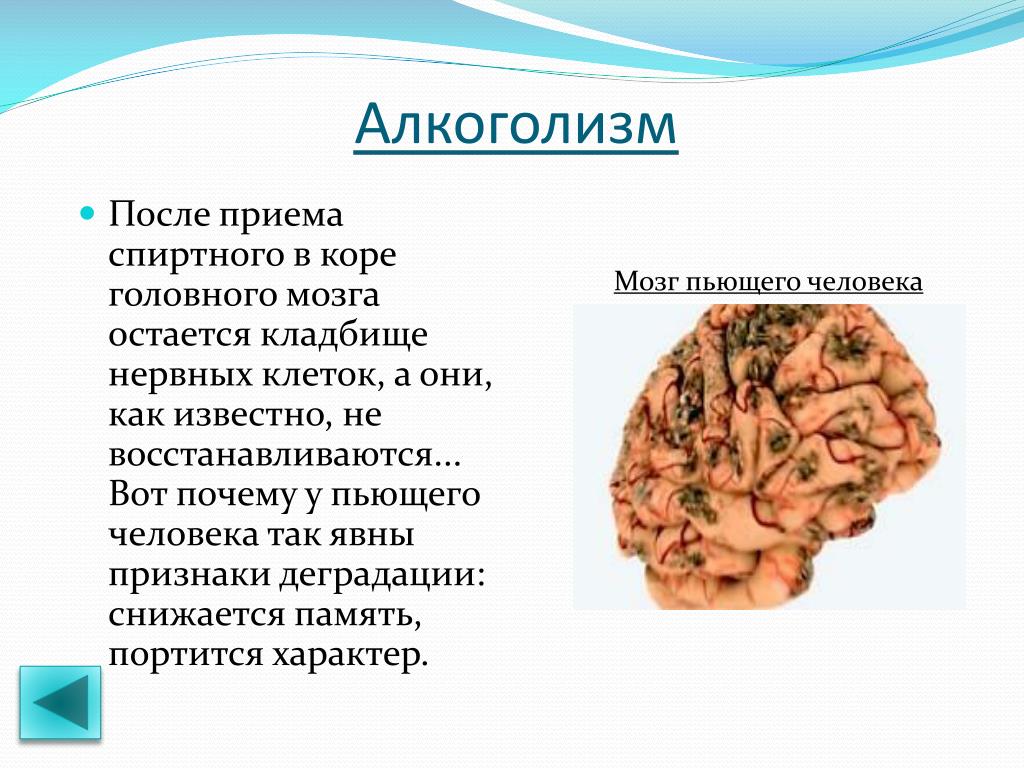 Алкоголизм

После приема спиртного в коре головного мозга остается кладбище нервных клеток, а они, как известно, не восстанавливаются… Вот почему у пьющего человека так явны признаки деградации: снижается память, портится характер.

Мозг пьющего человека